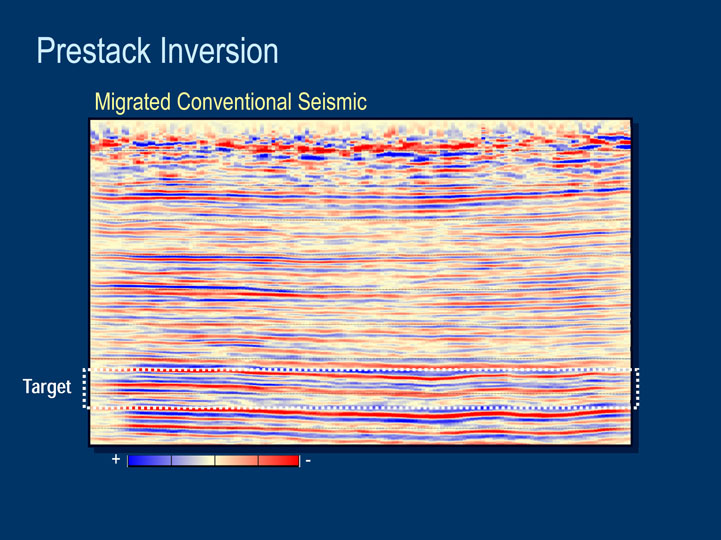 Prestack Inversion

Migrated Conventional Seismic

Target

+

-